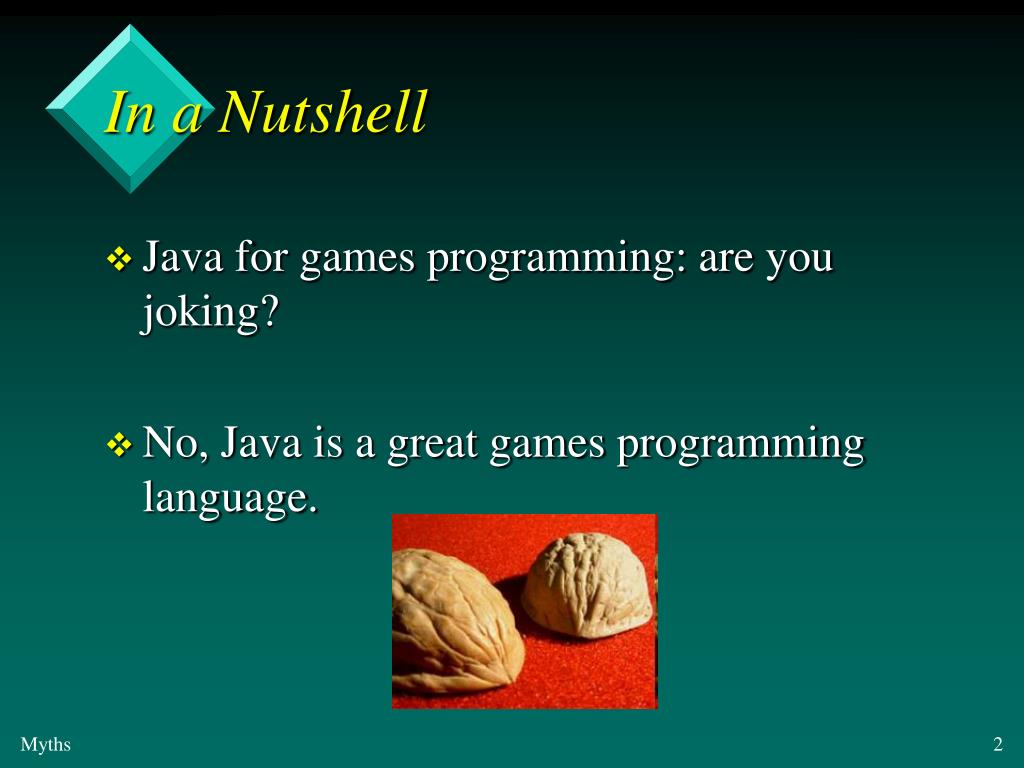 In a Nutshell

❖ Java for games programming: are you joking?

❖ No, Java is a great games programming language.

Myths

2